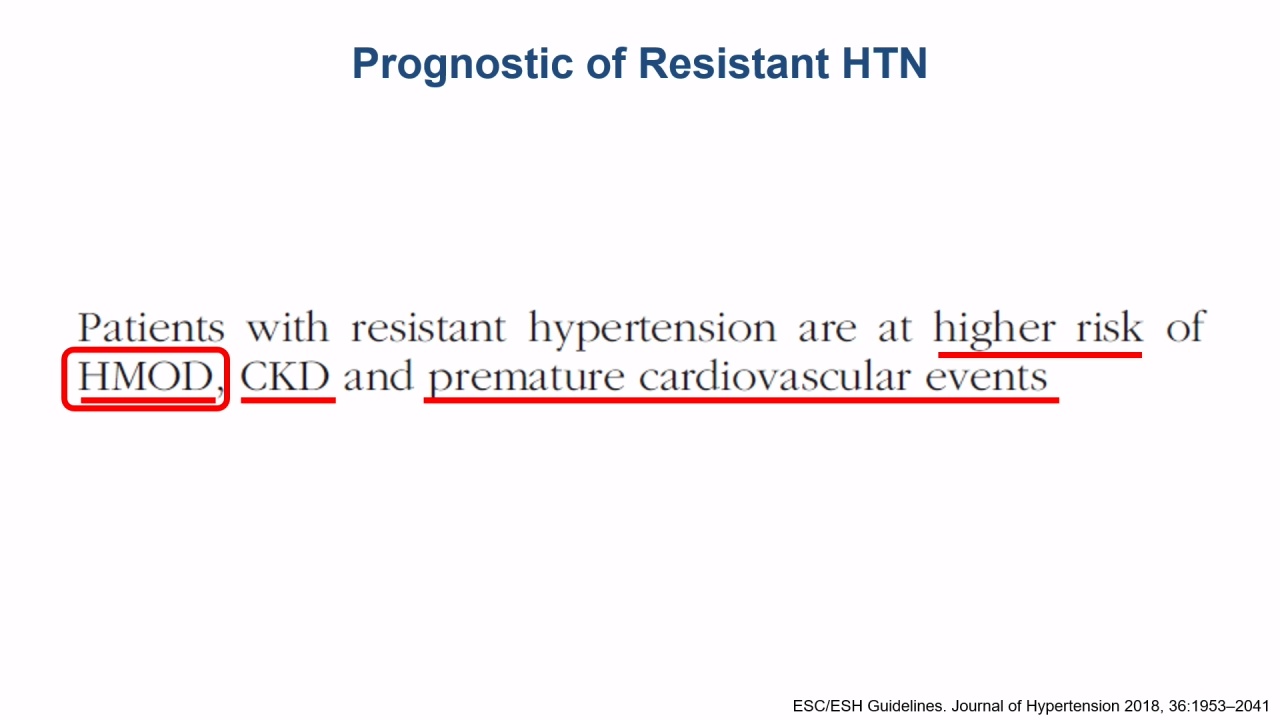 Prognostic of Resistant HTN

Patients with resistant hypertension are at higher risk of HMOD, CKD and premature cardiovascular events

ESC/ESH Guidelines. Journal of Hypertension 2018, 36:1953–2041